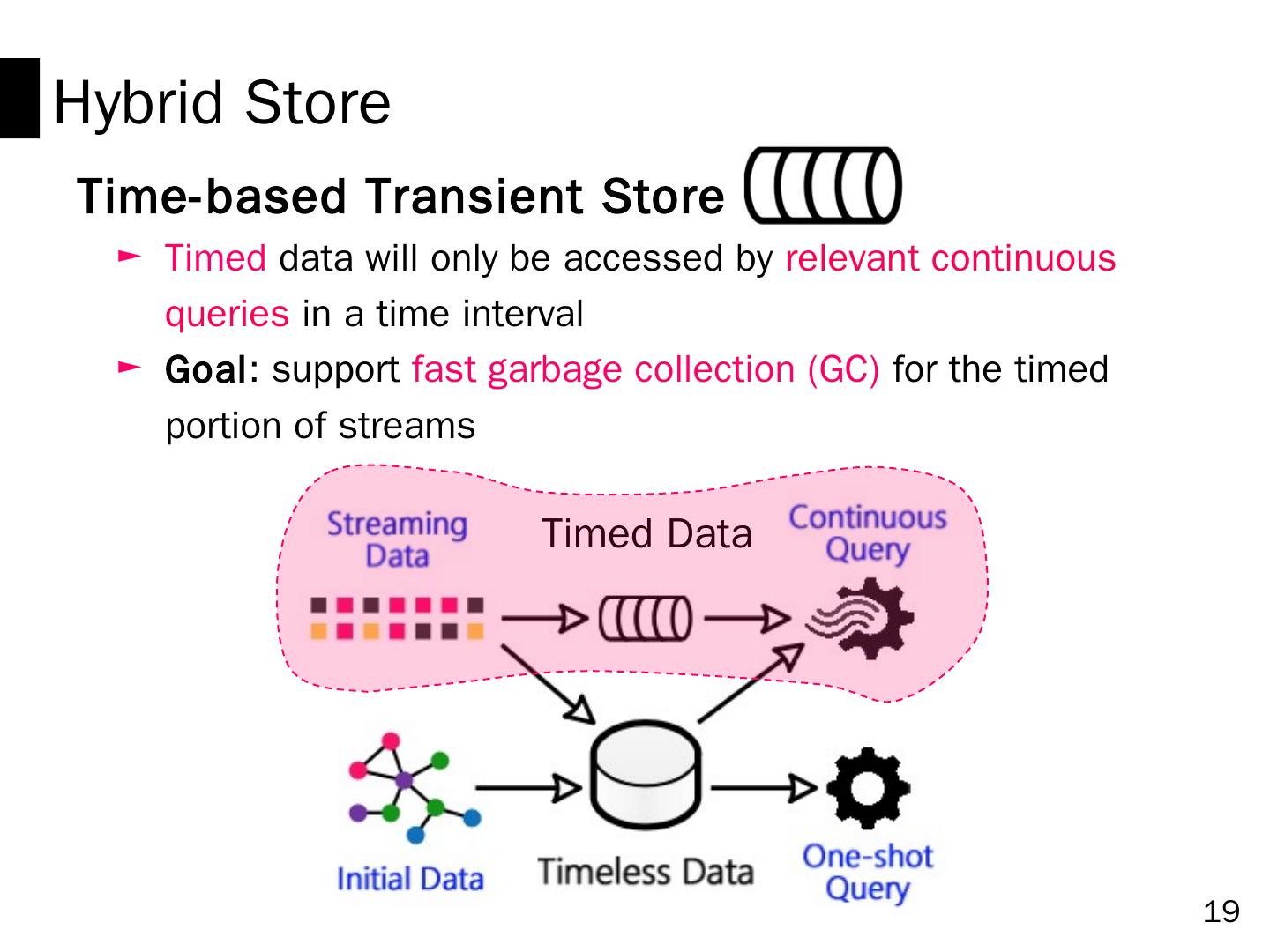 Hybrid Store

Time-based Transient Store

► Timed data will only be accessed by relevant continuous queries in a time interval

► Goal: support fast garbage collection (GC) for the timed portion of streams

Streaming Data

Timed Data

Continuous Query

Initial Data

Timeless Data

One-shot Query

19